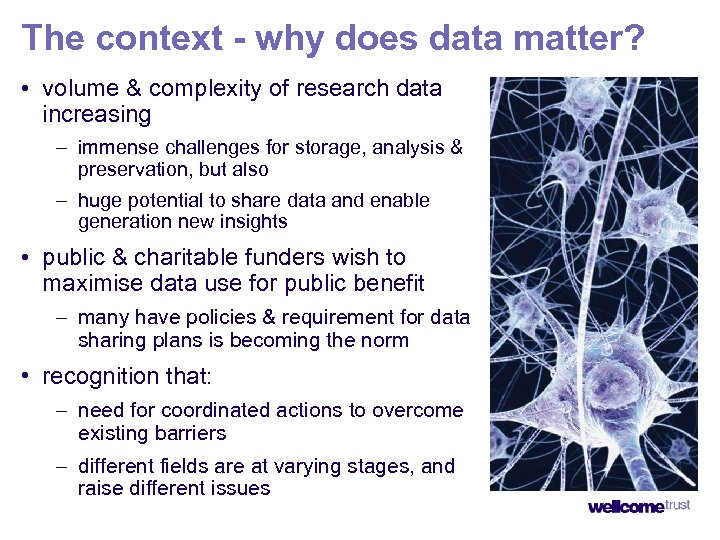 The context - why does data matter?

• volume & complexity of research data increasing

– immense challenges for storage, analysis & preservation, but also

– huge potential to share data and enable generation new insights

• public & charitable funders wish to maximise data use for public benefit

– many have policies & requirement for data sharing plans is becoming the norm

• recognition that:

– need for coordinated actions to overcome existing barriers

– different fields are at varying stages, and raise different issues

wellcome trust